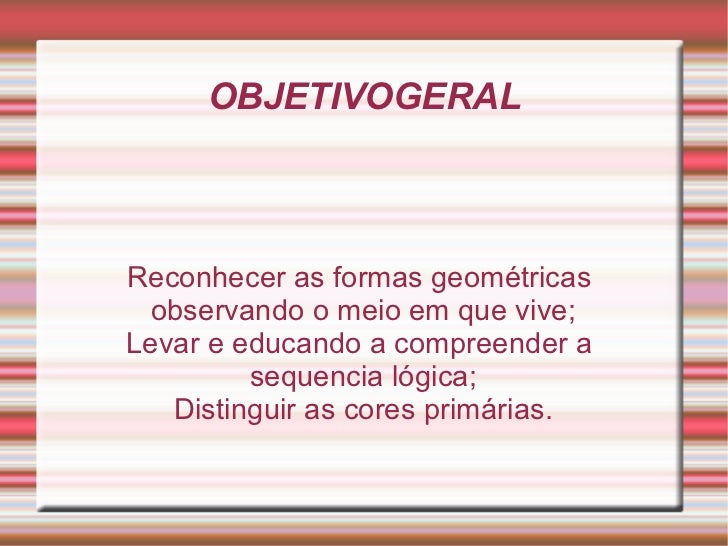 OBJETIVOGERAL

Reconhecer as formas geométricas observando o meio em que vive;
Levar e educando a compreender a sequencia lógica;
Distinguir as cores primárias.